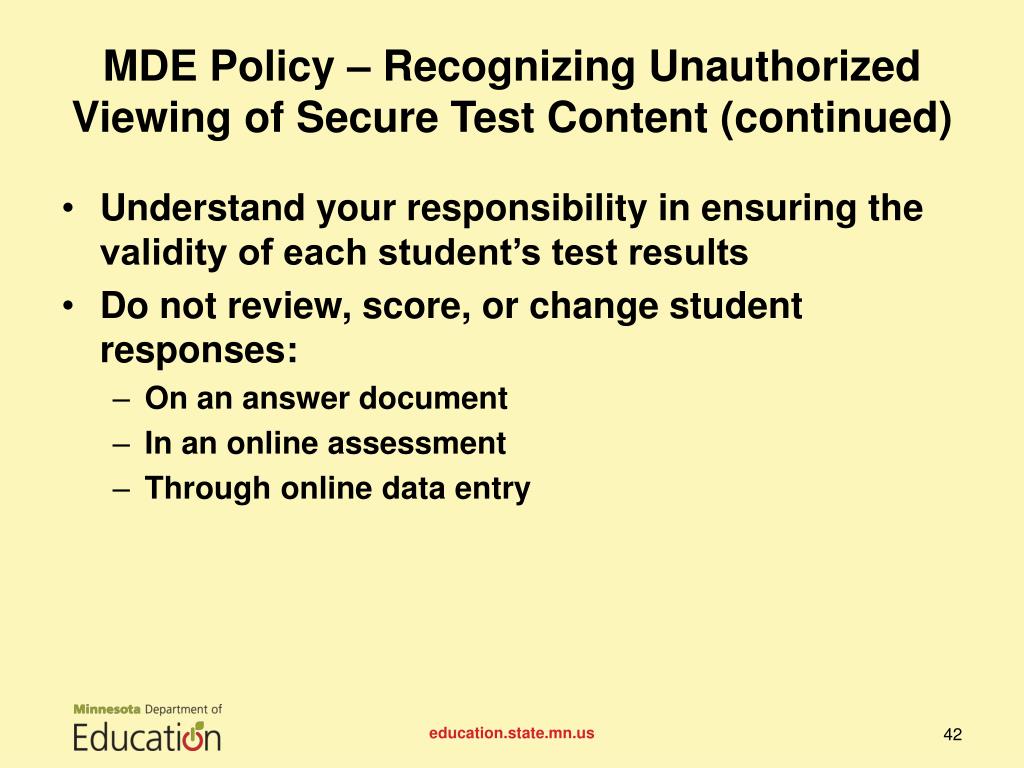 MDE Policy – Recognizing Unauthorized Viewing of Secure Test Content (continued)

• Understand your responsibility in ensuring the validity of each student's test results
• Do not review, score, or change student responses:
– On an answer document
– In an online assessment
– Through online data entry

Minnesota Department of Education

education.state.mn.us

42